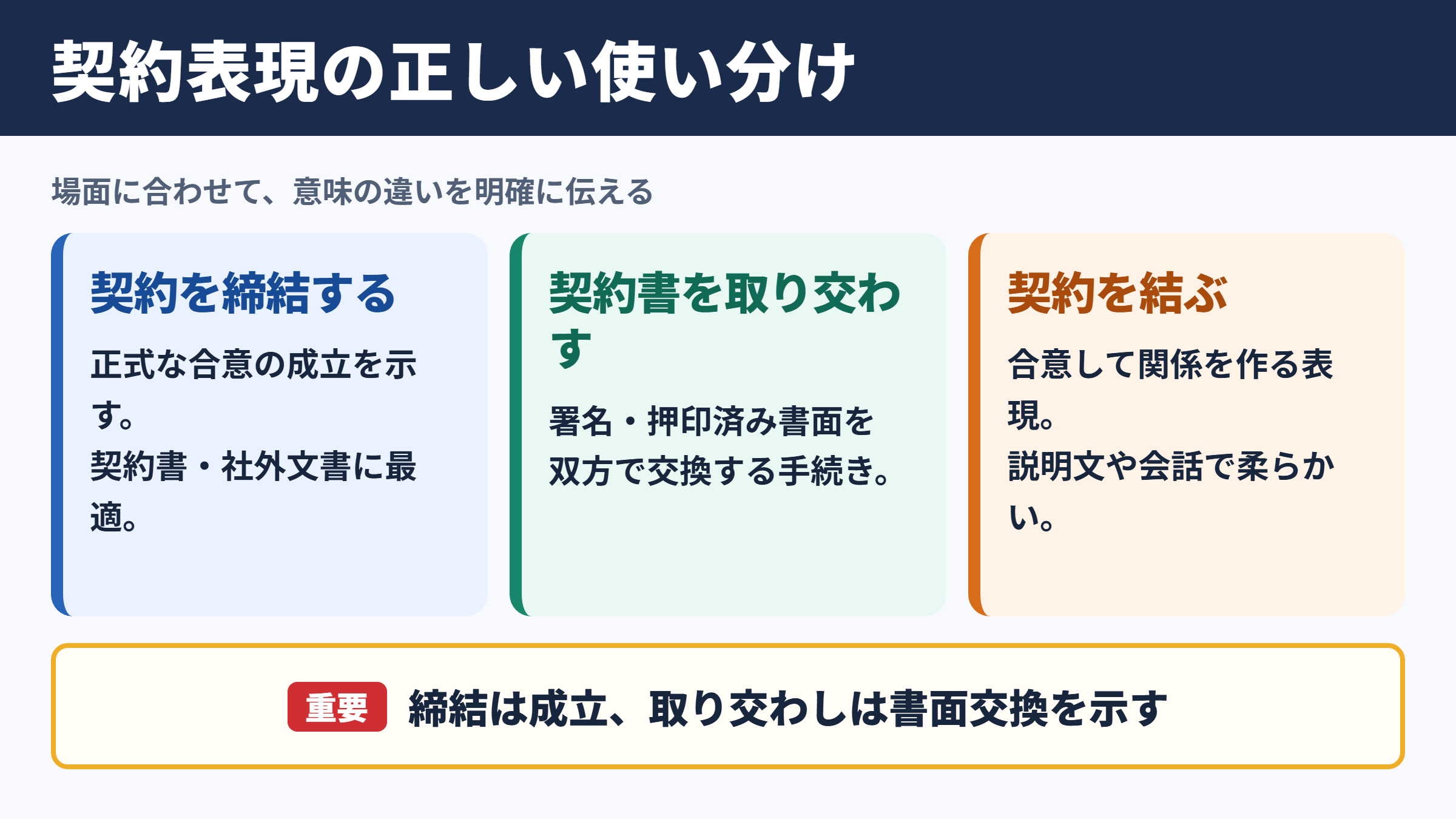 契約表現の正しい使い分け

場面に合わせて、意味の違いを明確に伝える

契約を締結する

正式な合意の成立を示す。
契約書・社外文書に最適。

契約書を取り交わす

署名・押印済み書面を双方で交換する手続き。

契約を結ぶ

合意して関係を作る表現。
説明文や会話で柔らかい。

重要 締結は成立、取り交わしは書面交換を示す